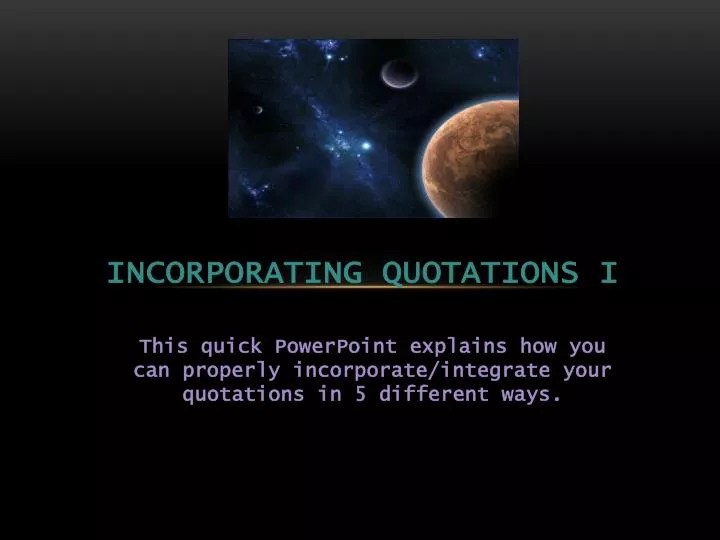 INCORPORATING QUOTATIONS I

This quick PowerPoint explains how you can properly incorporate/integrate your quotations in 5 different ways.